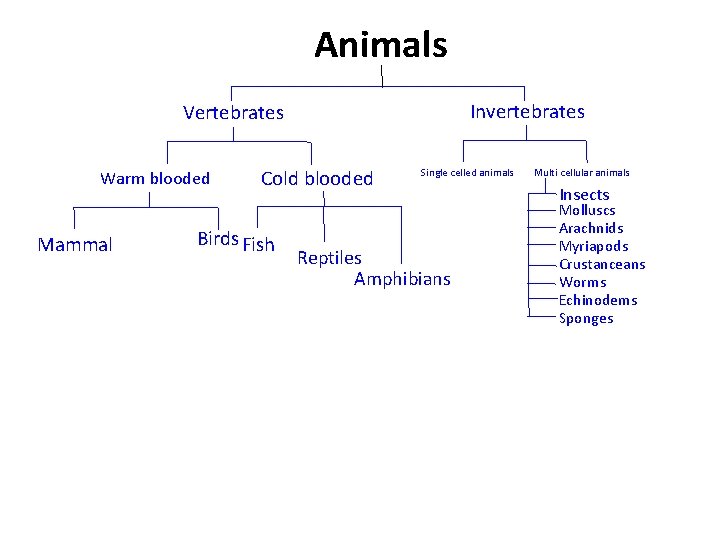 Animals

Vertebrates

Invertebrates

Warm blooded

Cold blooded

Single celled animals

Multi cellular animals

Mammal

Birds

Fish

Reptiles

Amphibians

Insects
Molluscs
Arachnids
Myriapods
Crustanceans
Worms
Echinodems
Sponges